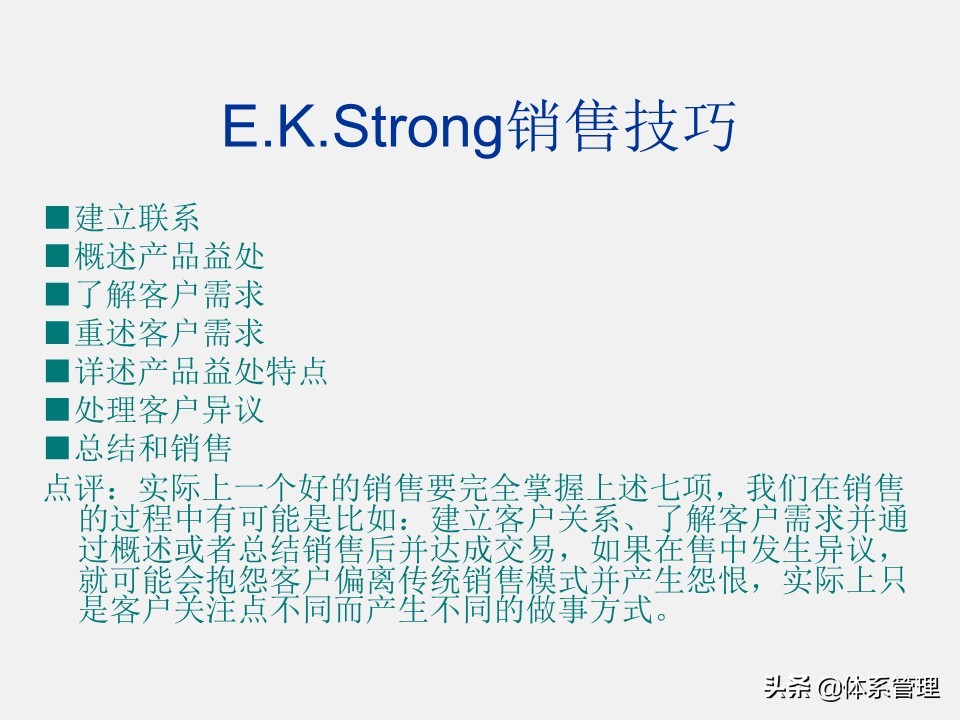 E.K.Strong销售技巧

■建立联系
■概述产品益处
■了解客户需求
■重述客户需求
■详述产品益处特点
■处理客户异议
■总结和销售

点评：实际上一个好的销售要完全掌握上述七项，我们在销售的过程中有可能是比如：建立客户关系、了解客户需求并通过概述或者总结销售后并达成交易，如果在售中发生异议，就可能会抱怨客户偏离传统销售模式并产生怨恨，实际上只是客户关注点不同而产生不同的做事方式。

头条 @体系管理